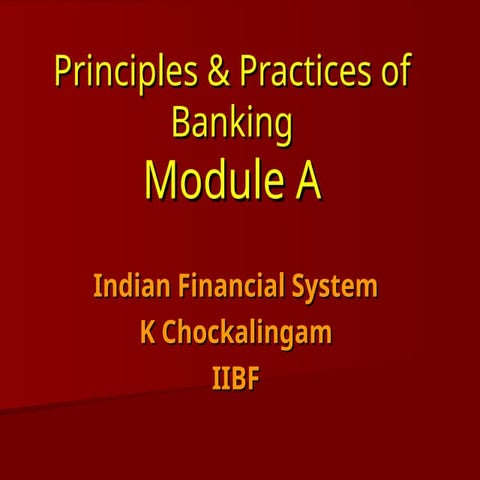 Principles & Practices of Banking
Module A

Indian Financial System
K Chockalingam
IIBF